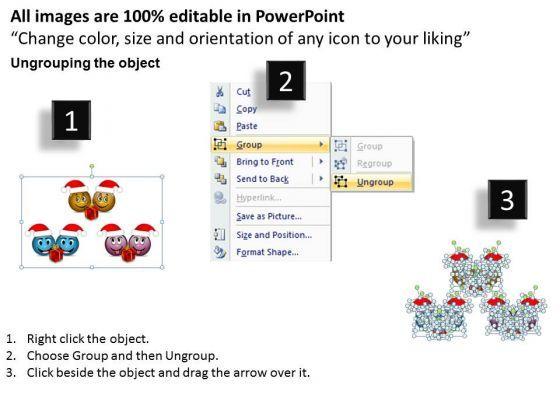 All images are 100% editable in PowerPoint
“Change color, size and orientation of any icon to your liking”
Ungrouping the object

1

2

Cut
Copy
Paste
Group
Bring to Front
Send to Back
Hyperlink...
Save as Picture...
Size and Position...
Format Shape...

Group
Regroup
Ungroup

3

1. Right click the object.
2. Choose Group and then Ungroup.
3. Click beside the object and drag the arrow over it.